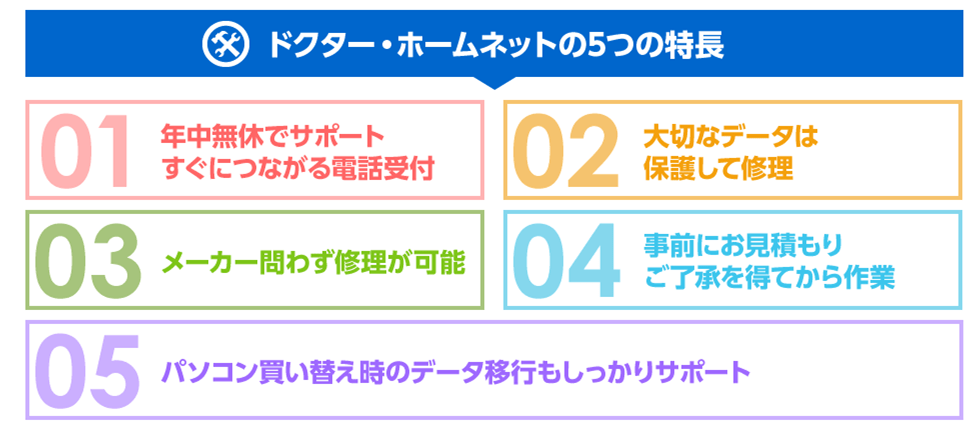 ドクター・ホームネットの5つの特長

01 年中無休でサポート
すぐにつながる電話受付

02 大切なデータは
保護して修理

03 メーカー問わず修理が可能

04 事前にお見積もり
ご了承を得てから作業

05 パソコン買い替え時のデータ移行もしっかりサポート